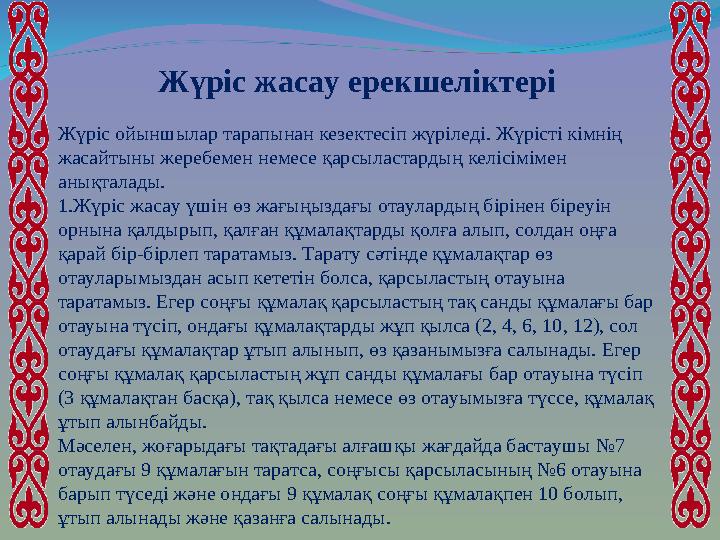 Жүріс жасау ерекшеліктері

Жүріс ойыншылар тарапынан кезектесіп жүріледі. Жүрісті кімнің жасайтыны жеребемен немесе қарсыластардың келісімімен анықталады.
1.Жүріс жасау үшін өз жағыңыздағы отаулардың бірінен біреуін орнына қалдырып, қалған құмалақтарды қолға алып, солдан оңға қарай бір-бірлеп таратамыз. Тарату сәтінде құмалақтар өз отауларымыздан асып кететін болса, қарсыластың отауына таратамыз. Егер соңғы құмалақ қарсыластың тақ санды құмалағы бар отауына түсіп, ондағы құмалақтарды жұп қылса (2, 4, 6, 10, 12), сол отаудағы құмалақтар ұтып алынып, өз қазанымызға салынады. Егер соңғы құмалақ қарсыластың жұп санды құмалағы бар отауына түсіп (3 құмалақтан басқа), тақ қылса немесе өз отауымызға түссе, құмалақ ұтып алынбайды.
Мәселен, жоғарыдағы тақтадағы алғашқы жағдайда бастаушы №7 отаудағы 9 құмалағын таратса, соңғысы қарсыласының №6 отауына барып түседі және ондағы 9 құмалақ соңғы құмалақпен 10 болып, ұтып алынады және қазанға салынады.